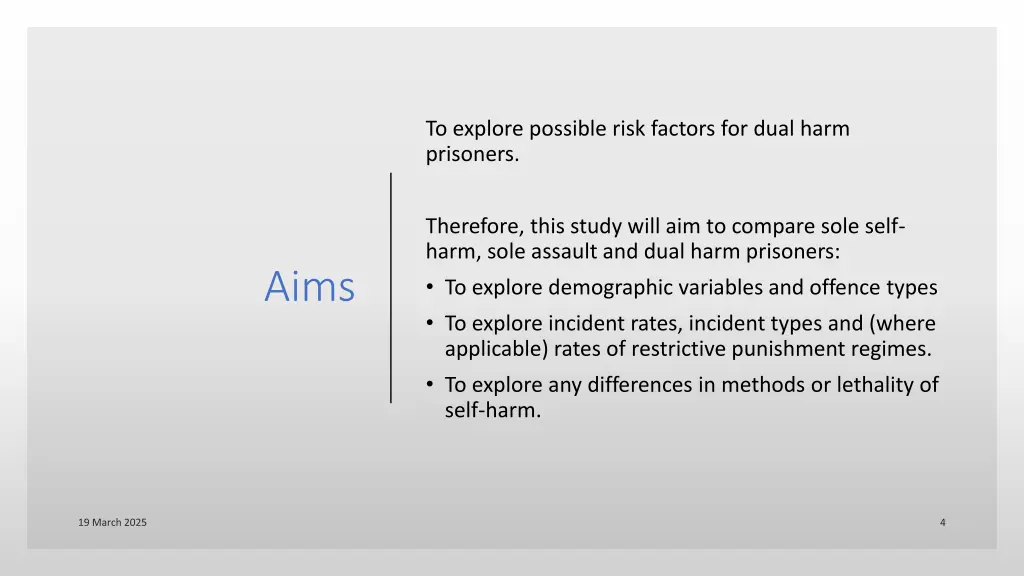 Aims

To explore possible risk factors for dual harm prisoners.

Therefore, this study will aim to compare sole self-harm, sole assault and dual harm prisoners:
• To explore demographic variables and offence types
• To explore incident rates, incident types and (where applicable) rates of restrictive punishment regimes.
• To explore any differences in methods or lethality of self-harm.

19 March 2025

4